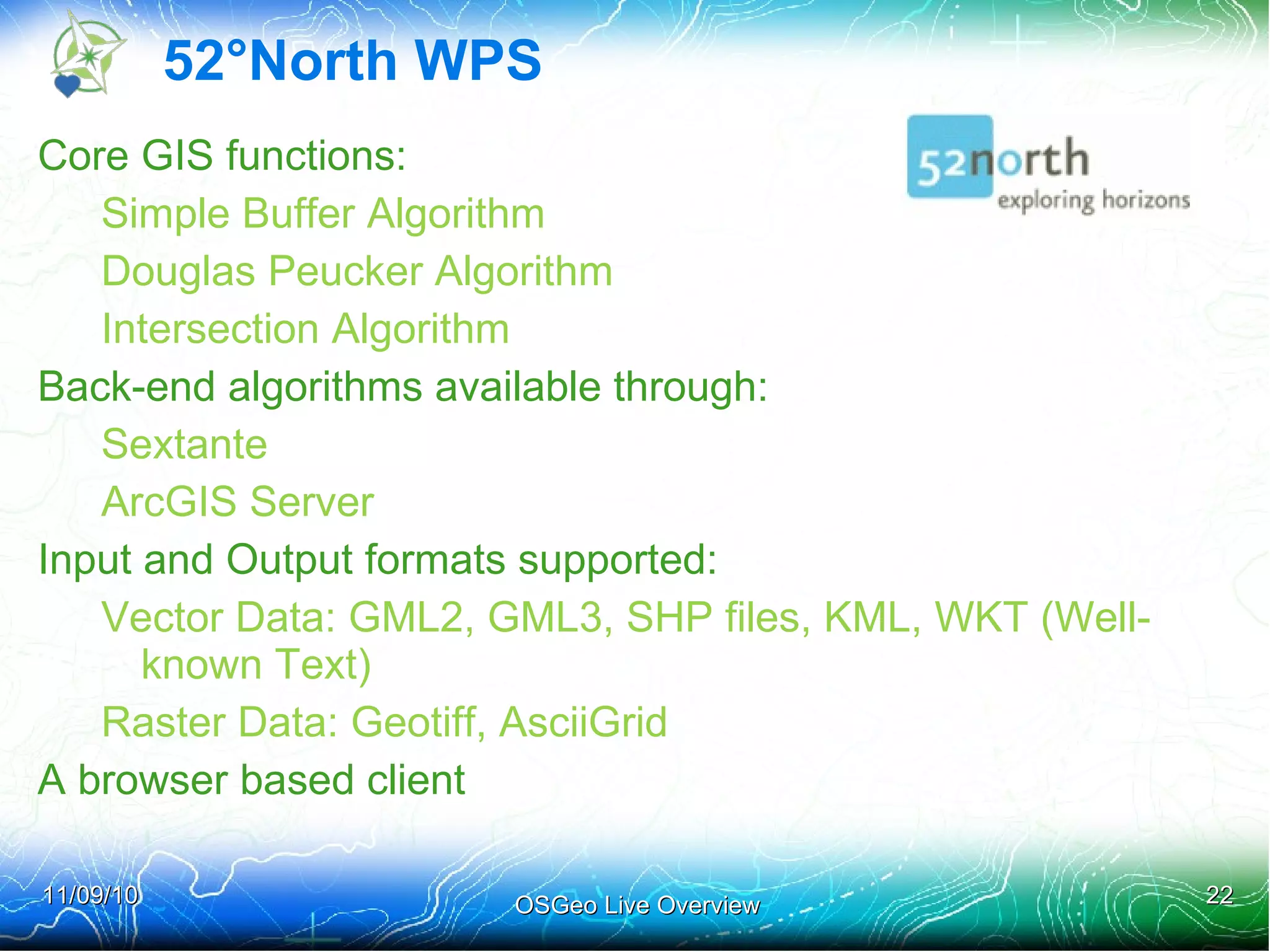 52°North WPS

52north
exploring horizons

Core GIS functions:

Simple Buffer Algorithm

Douglas Peucker Algorithm

Intersection Algorithm

Back-end algorithms available through:

Sextante

ArcGIS Server

Input and Output formats supported:

Vector Data: GML2, GML3, SHP files, KML, WKT (Well-known Text)

Raster Data: Geotiff, AsciiGrid

A browser based client

11/09/10

OSGeo Live Overview

22